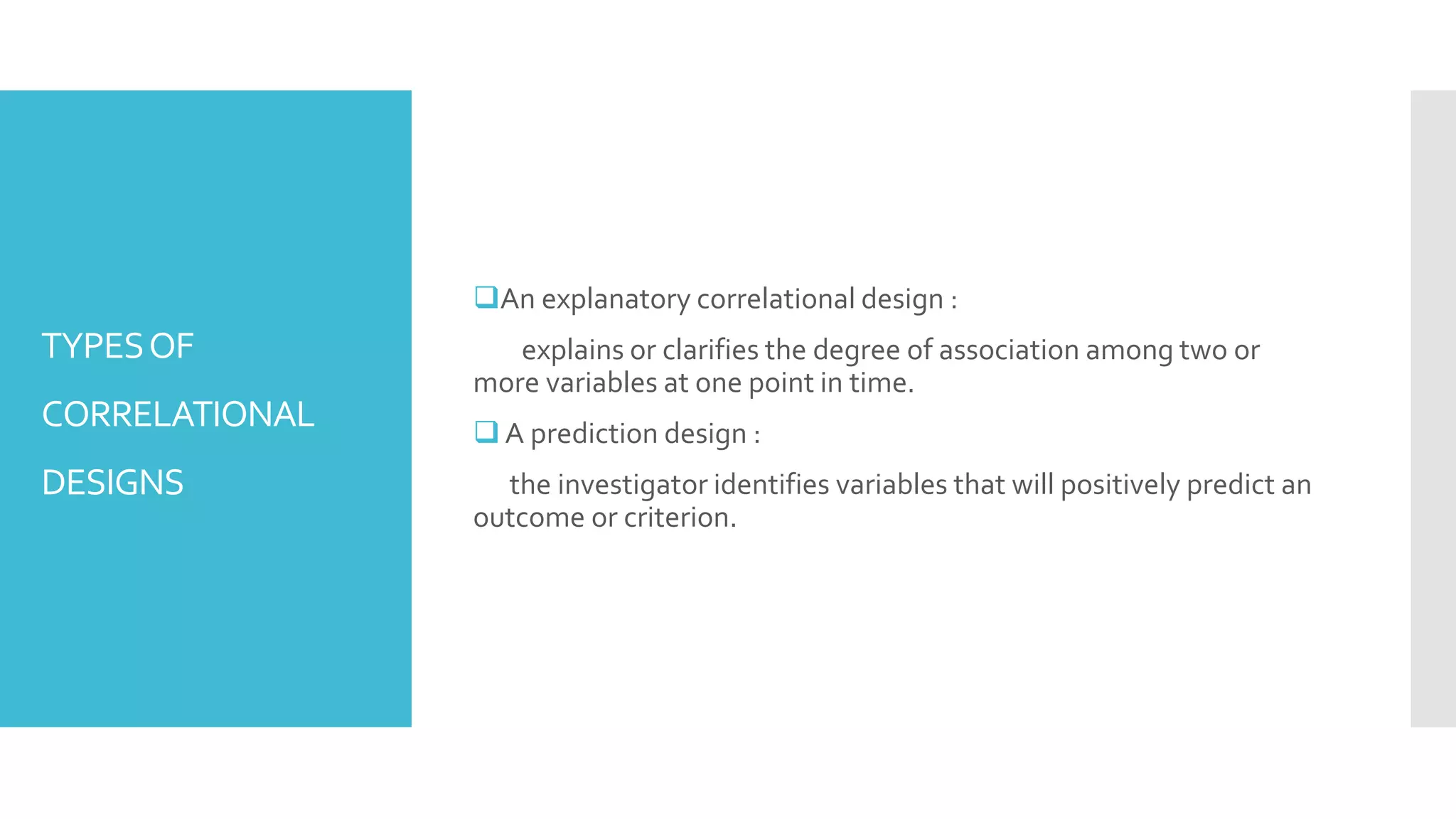 TYPES OF

CORRELATIONAL

DESIGNS

❑An explanatory correlational design :

explains or clarifies the degree of association among two or more variables at one point in time.

❑ A prediction design :

the investigator identifies variables that will positively predict an outcome or criterion.